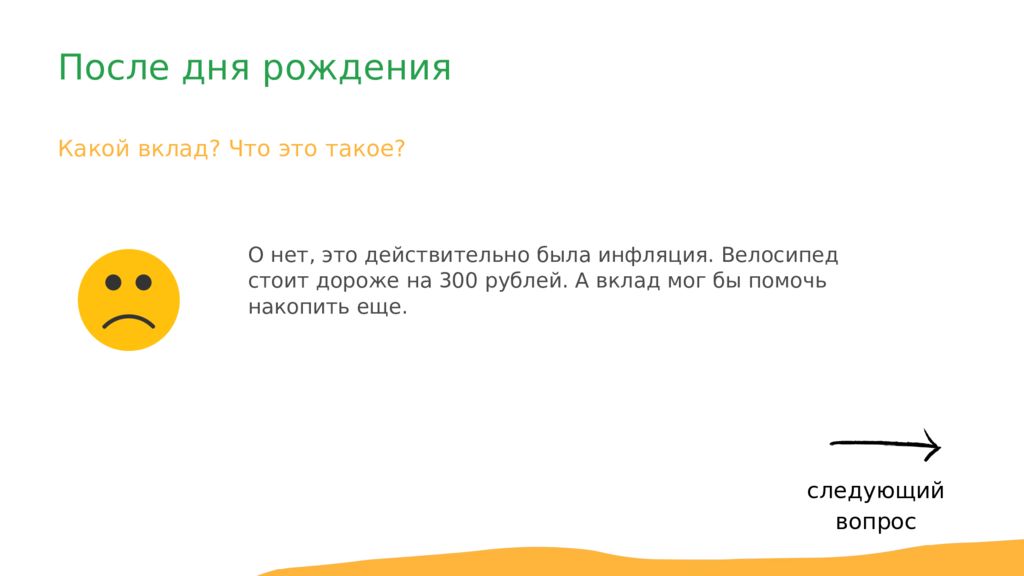 После дня рождения

Какой вклад? Что это такое?

О нет, это действительно была инфляция. Велосипед стоит дороже на 300 рублей. А вклад мог бы помочь накопить еще.

следующий вопрос